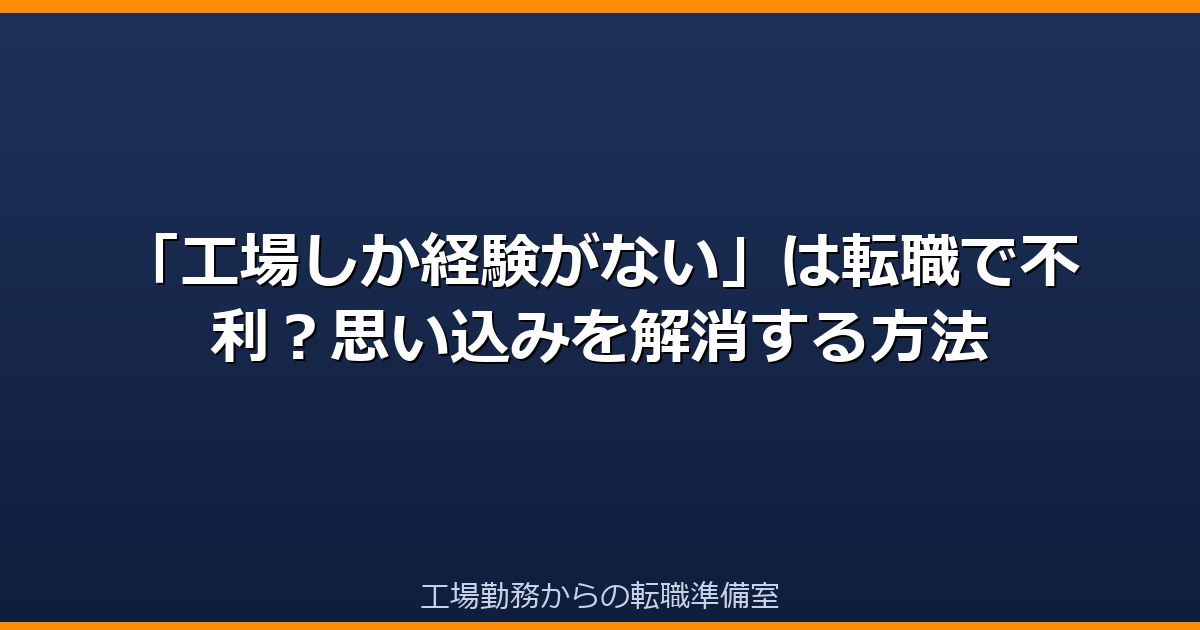 「工場しか経験がない」は転職で不利？思い込みを解消する方法

工場勤務からの転職準備室